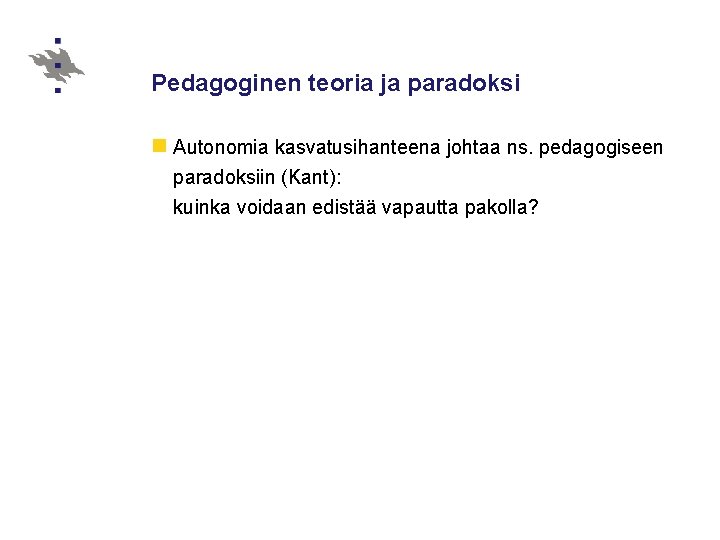 Pedagoginen teoria ja paradoksi

Autonomia kasvatusihanteena johtaa ns. pedagogiseen paradoksiin (Kant):
kuinka voidaan edistää vapautta pakolla?